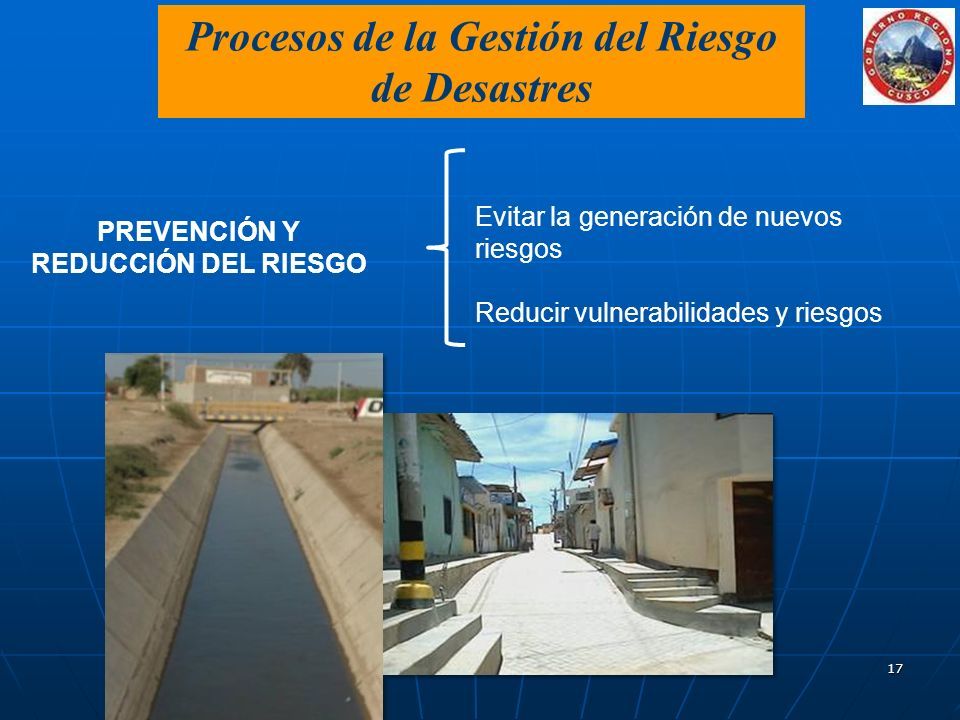 Procesos de la Gestión del Riesgo de Desastres

GOBIERNO REGIONAL CUSCO

PREVENCIÓN Y REDUCCIÓN DEL RIESGO

Evitar la generación de nuevos riesgos

Reducir vulnerabilidades y riesgos

17